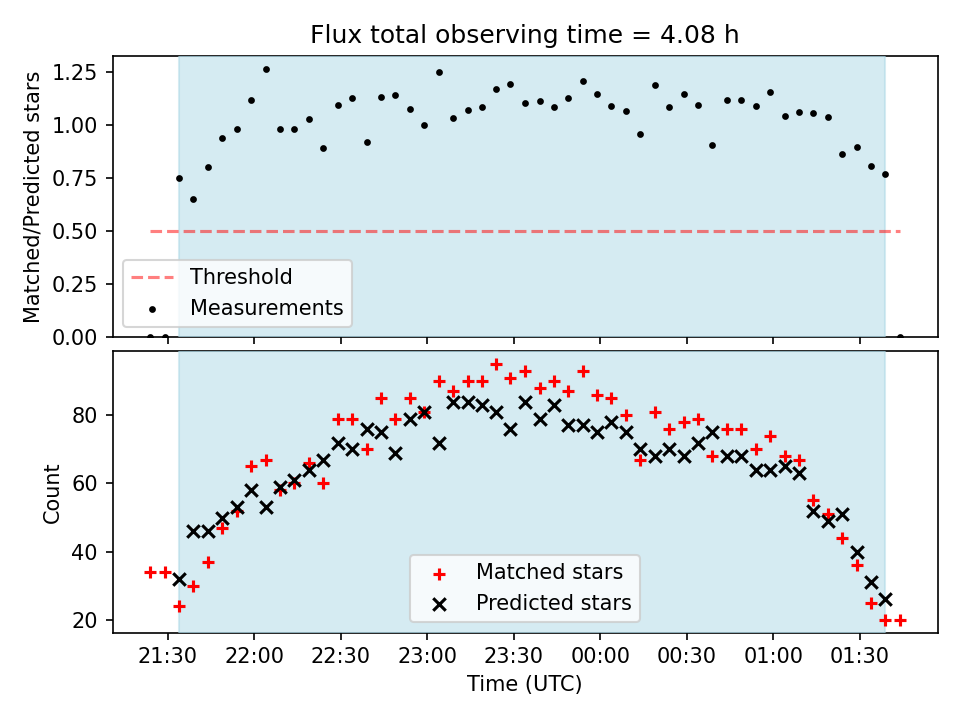 Flux total observing time = 4.08 h

Matched/Predicted stars

1.25
1.00
0.75
0.50
0.25
0.00

Threshold
Measurements

Count

80
60
40
20

Matched stars
Predicted stars

21:30 22:00 22:30 23:00 23:30 00:00 00:30 01:00 01:30

Time (UTC)